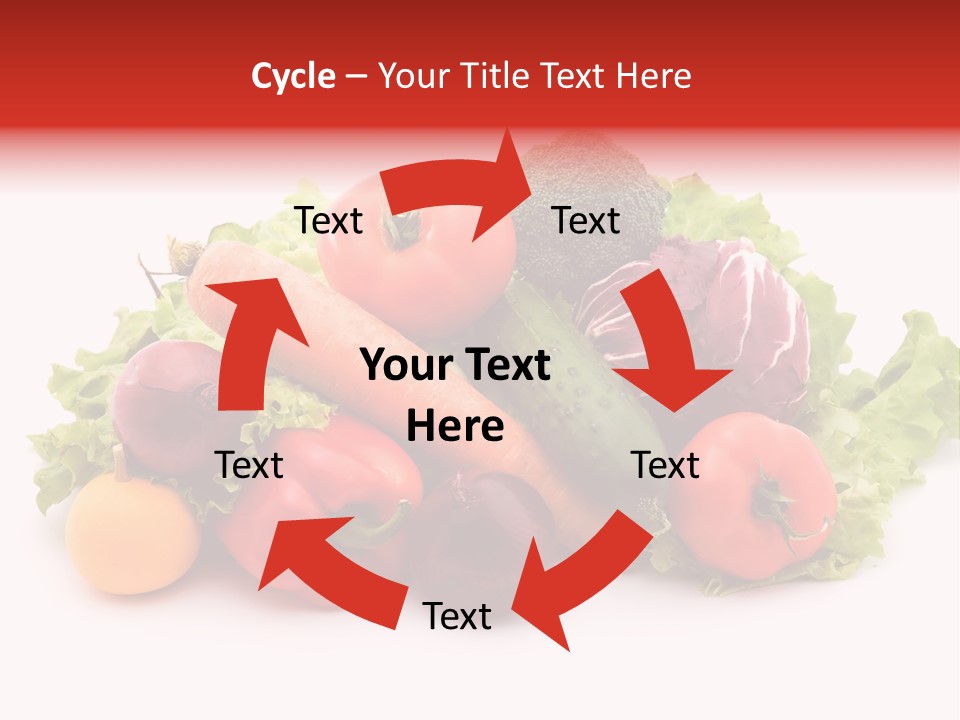 Cycle – Your Title Text Here

Text

Text

Your Text Here

Text

Text

Text